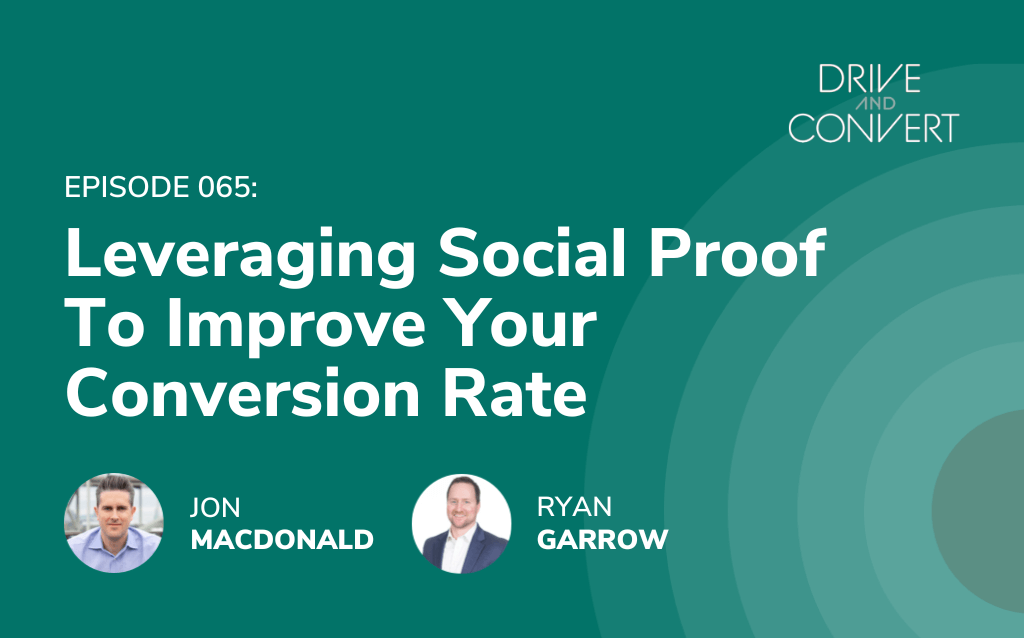 DRIVE
AND
CONVERT

EPISODE 065:

Leveraging Social Proof To Improve Your Conversion Rate

JON
MACDONALD

RYAN
GARROW